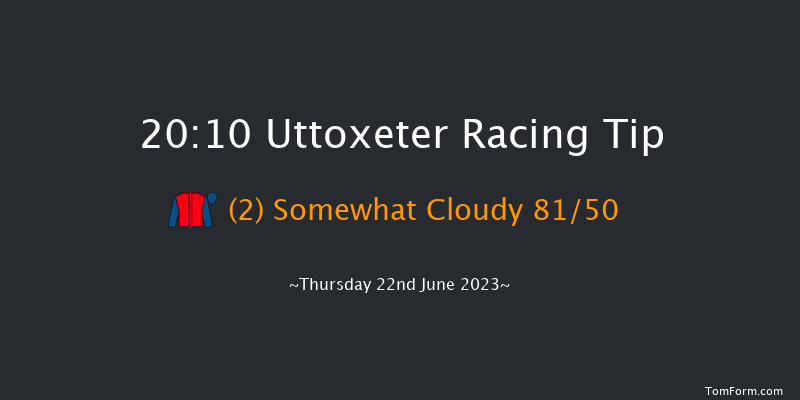 20:10 Uttoxeter Racing Tip

(2) Somewhat Cloudy 81/50

~Thursday 22nd June 2023~

TomForm.com